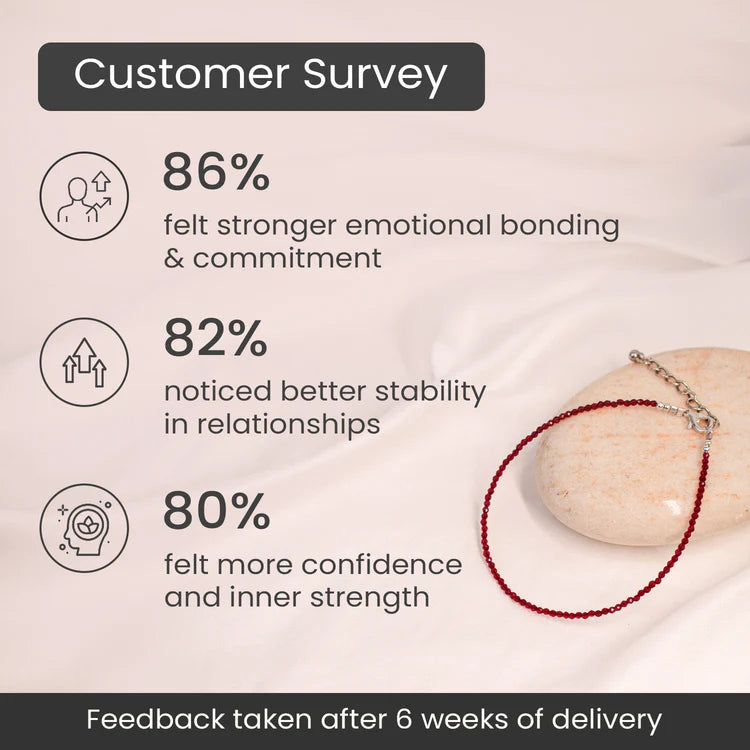 Customer Survey

86%
felt stronger emotional bonding & commitment

82%
noticed better stability in relationships

80%
felt more confidence and inner strength

Feedback taken after 6 weeks of delivery